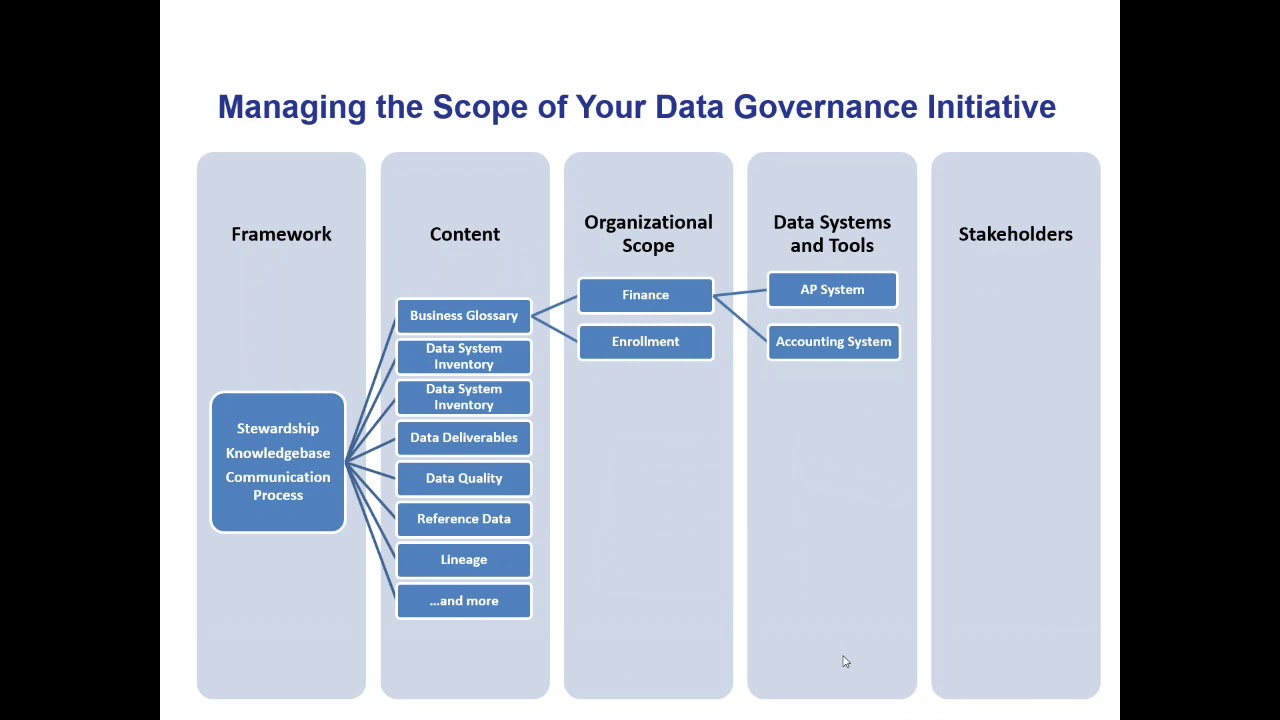 Managing the Scope of Your Data Governance Initiative

Framework

Stewardship
Knowledgebase
Communication Process

Content

Business Glossary
Data System Inventory
Data System Inventory
Data Deliverables
Data Quality
Reference Data
Lineage
...and more

Organizational Scope

Finance
Enrollment

Data Systems and Tools

AP System
Accounting System

Stakeholders